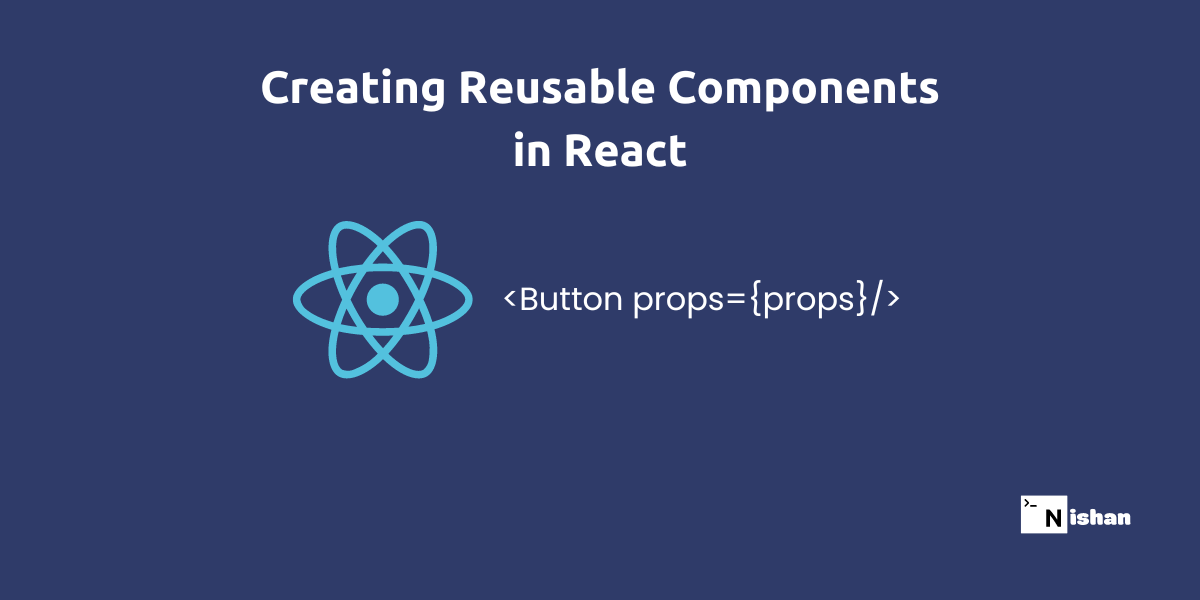 Creating Reusable Components in React

<Button props={props}/>

>_ Nishan